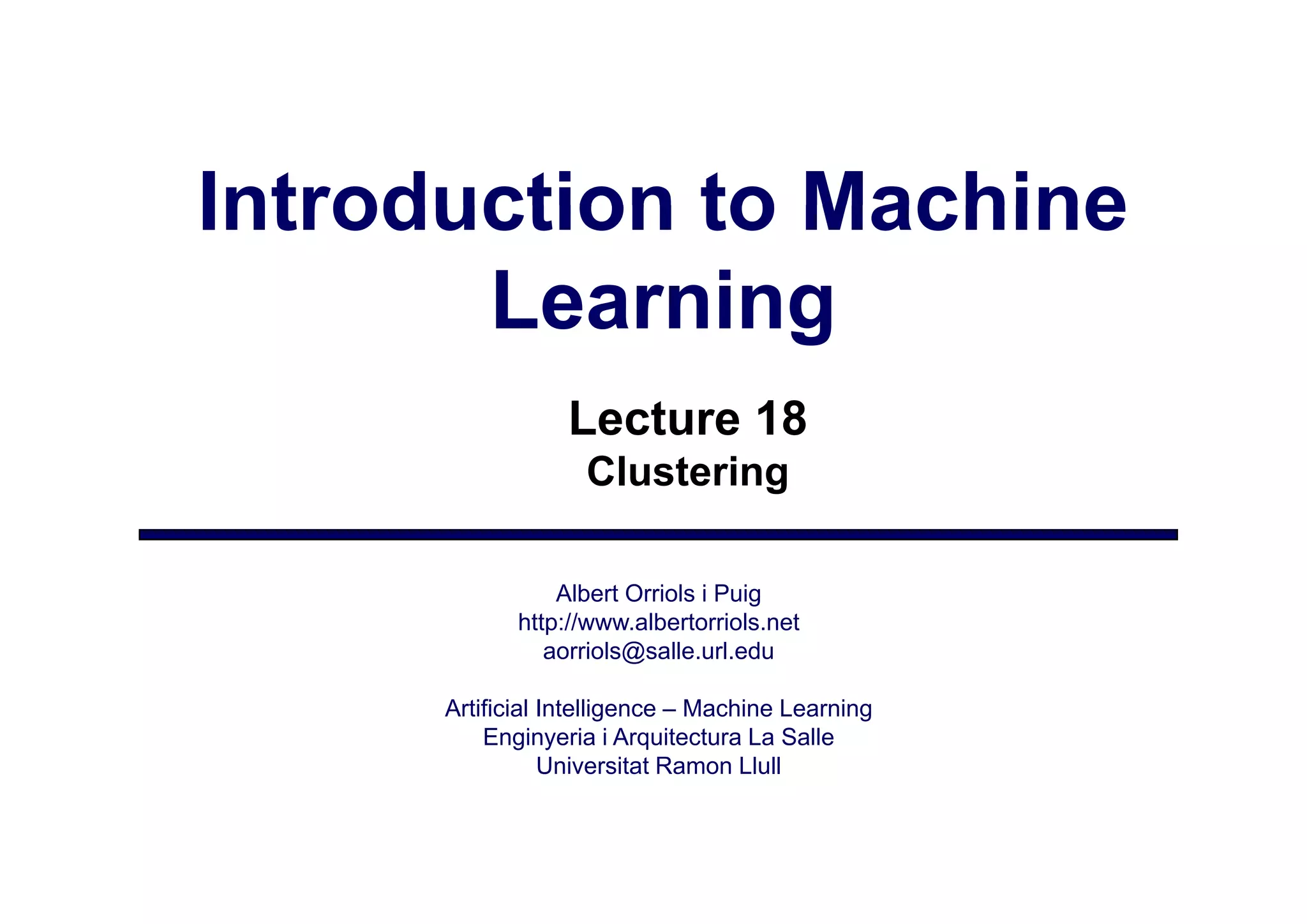 Introduction to Machine Learning

Lecture 18
Clustering

Albert Orriols i Puig
http://www.albertorriols.net
aorriols@salle.url.edu

Artificial Intelligence – Machine Learning
Enginyeria i Arquitectura La Salle
Universitat Ramon Llull